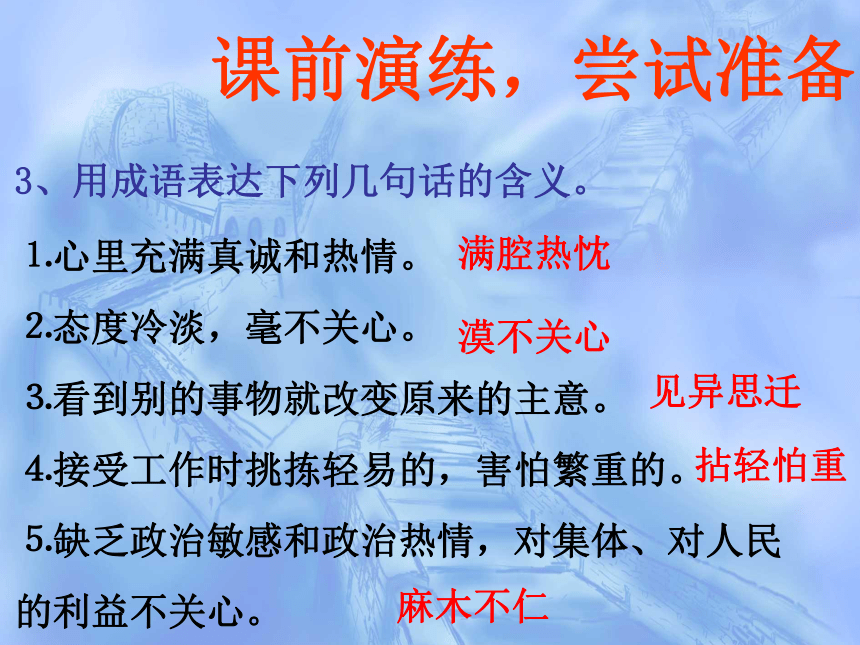 课前演练，尝试准备

3、用成语表达下列几句话的含义。

1.心里充满真诚和热情。 满腔热忱

2.态度冷淡，毫不关心。 漠不关心

3.看到别的事物就改变原来的主意。 见异思迁

4.接受工作时挑拣轻易的，害怕繁重的。拈轻怕重

5.缺乏政治敏感和政治热情，对集体、对人民的利益不关心。 麻木不仁